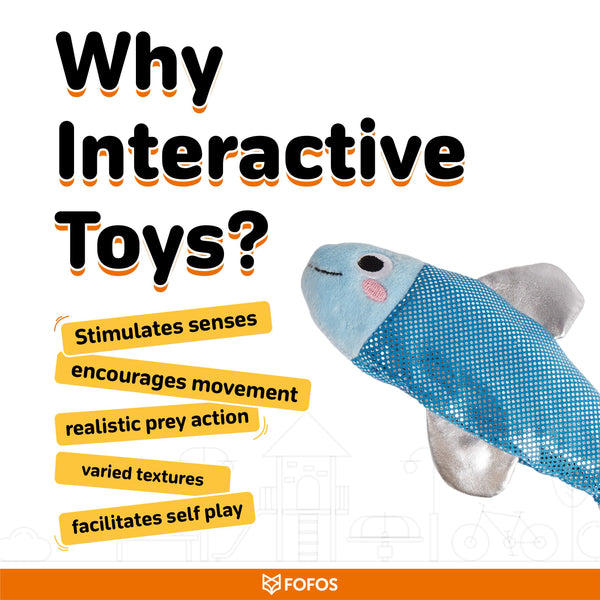 Why Interactive Toys?

Stimulates senses

encourages movement

realistic prey action

varied textures

facilitates self play

FOFOS